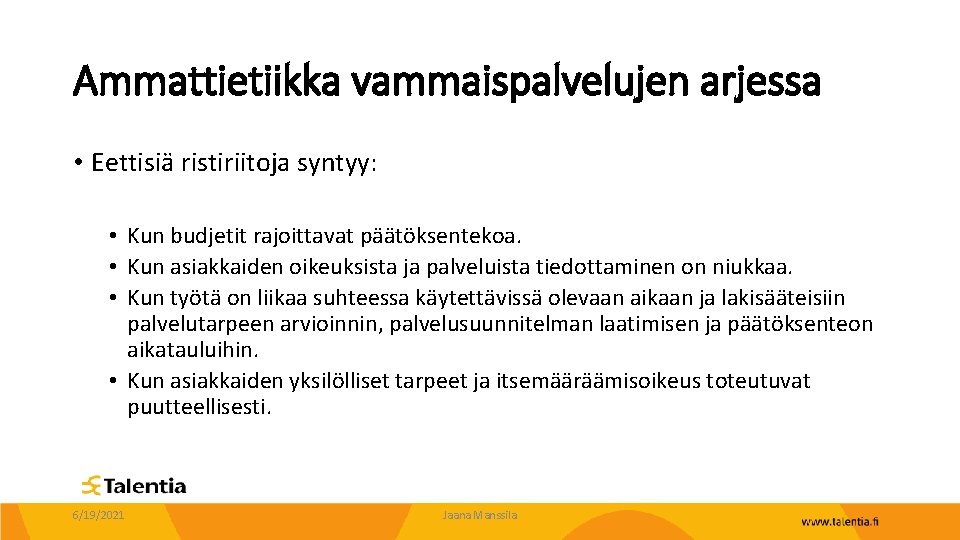 Ammattietiikka vammaispalvelujen arjessa

• Eettisiä ristiriitoja syntyy:

• Kun budjetit rajoittavat päätöksentekoa.
• Kun asiakkaiden oikeuksista ja palveluista tiedottaminen on niukkaa.
• Kun työtä on liikaa suhteessa käytettävissä olevaan aikaan ja lakisääteisiin palvelutarpeen arvioinnin, palvelusuunnitelman laatimisen ja päätöksenteon aikatauluihin.
• Kun asiakkaiden yksilölliset tarpeet ja itsemääräämisoikeus toteutuvat puutteellisesti.

Talentia

6/19/2021

Jaana Manssila

www.talentia.fi